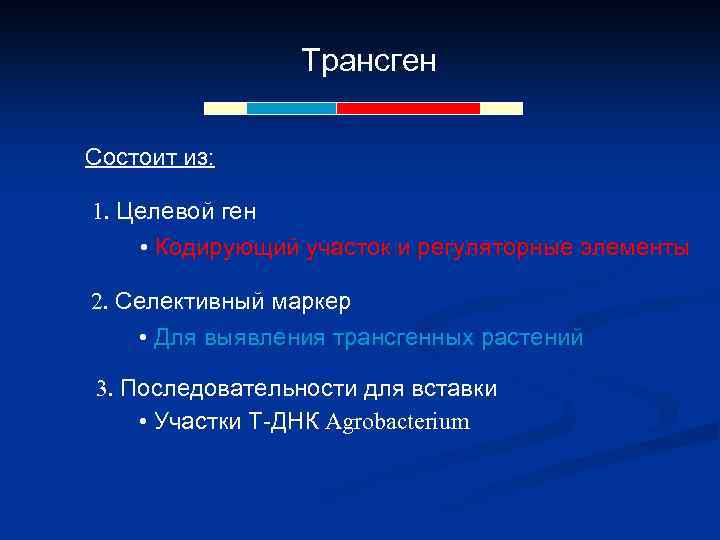 Трансген

Состоит из:

1. Целевой ген

• Кодирующий участок и регуляторные элементы

2. Селективный маркер

• Для выявления трансгенных растений

3. Последовательности для вставки

• Участки Т-ДНК Agrobacterium